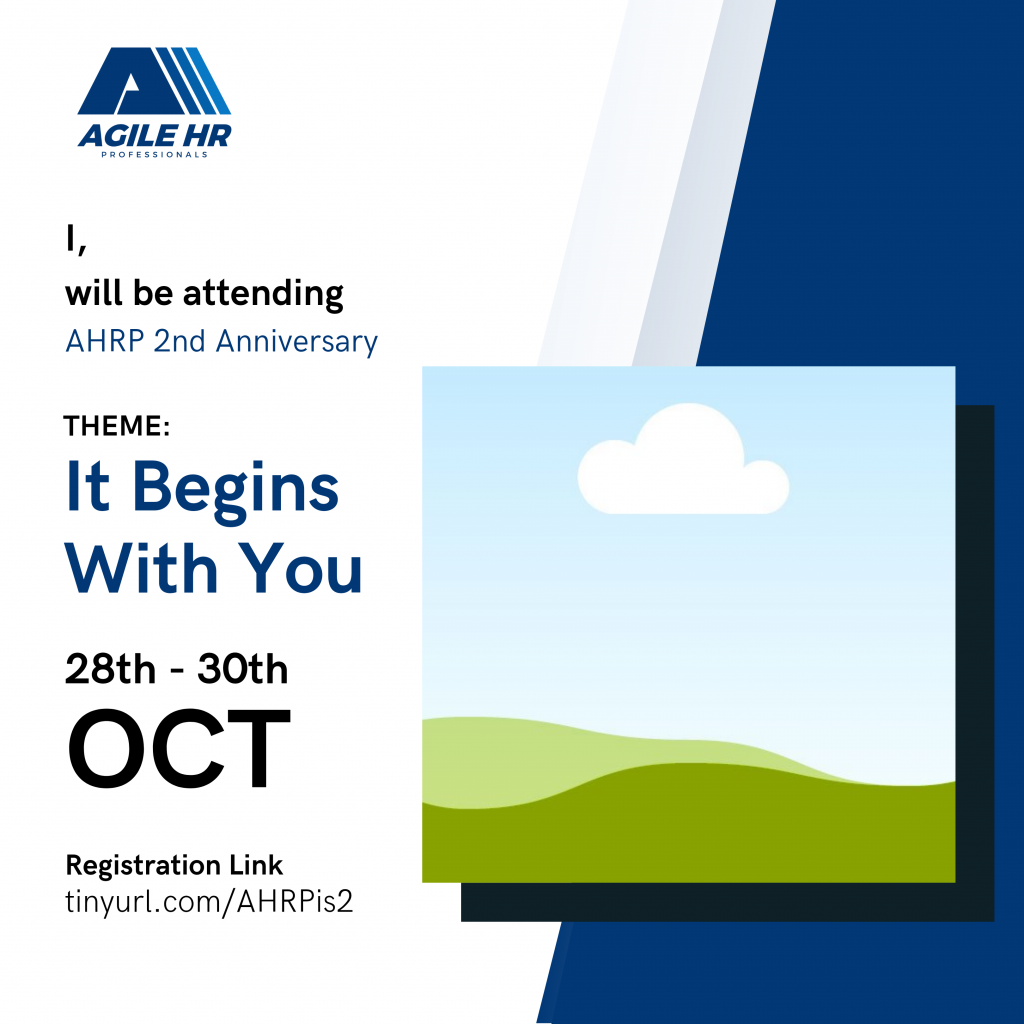 AGILE HR
PROFESSIONALS

I,
will be attending
AHRP 2nd Anniversary

THEME:
It Begins With You

28th - 30th
OCT

Registration Link
tinyurl.com/AHRPis2